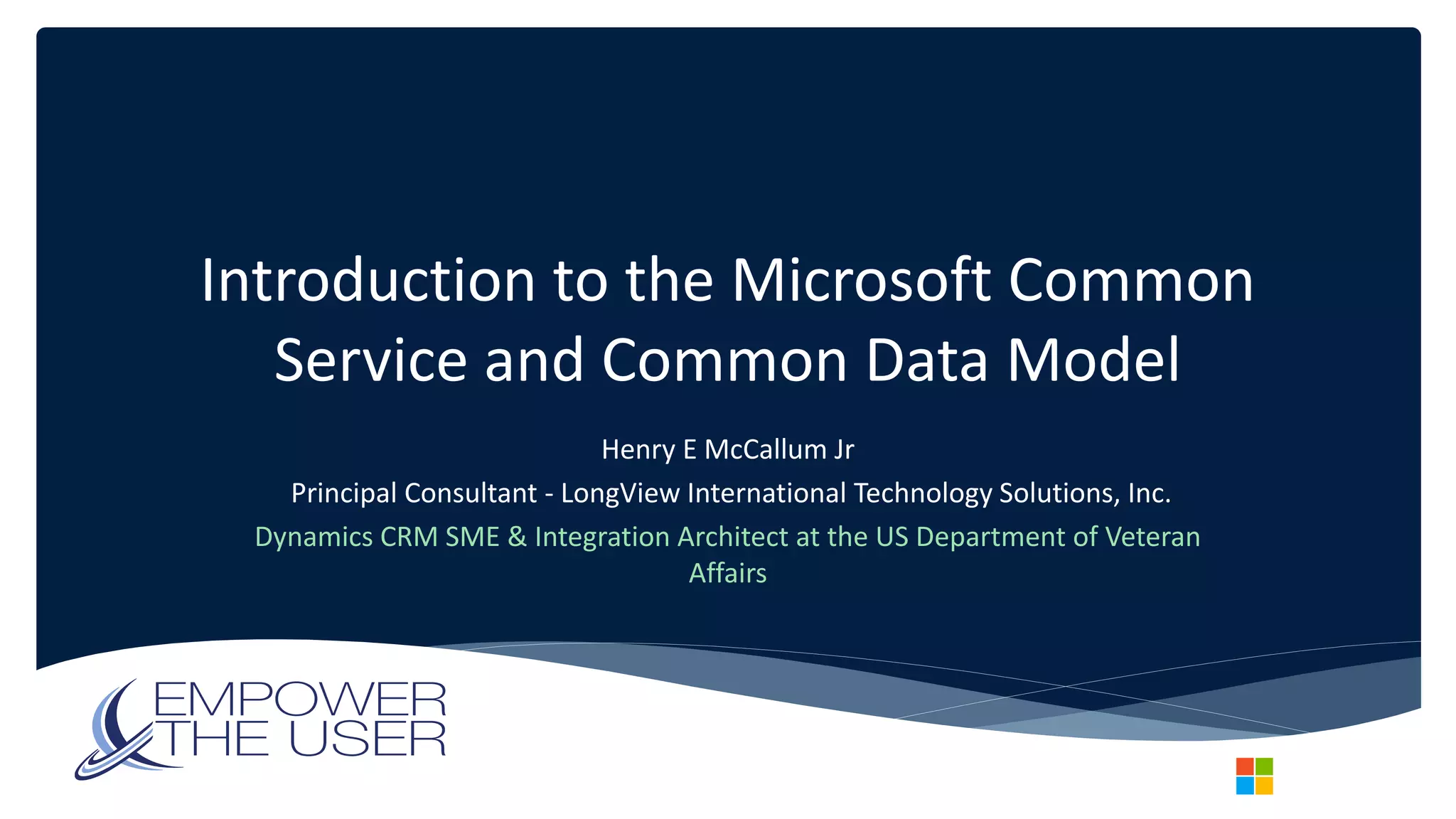 Introduction to the Microsoft Common Service and Common Data Model

Henry E McCallum Jr

Principal Consultant - LongView International Technology Solutions, Inc.

Dynamics CRM SME & Integration Architect at the US Department of Veteran Affairs

EMPOWER THE USER